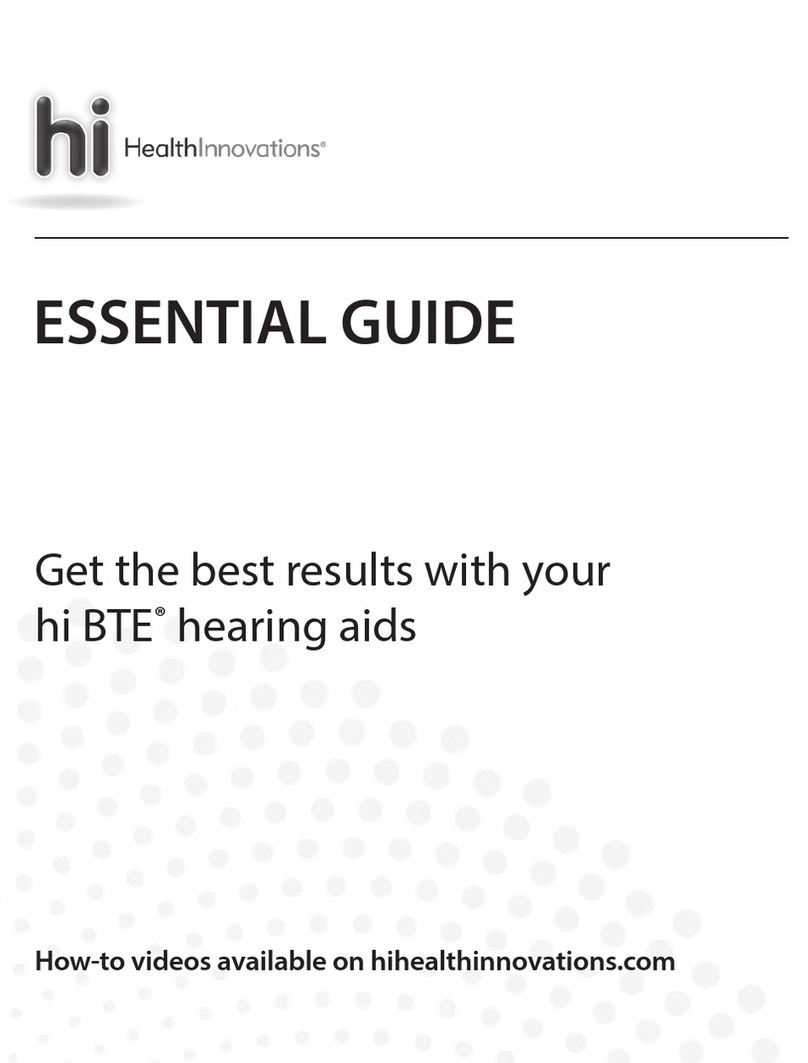 hi HealthInnovations®

ESSENTIAL GUIDE

Get the best results with your hi BTE® hearing aids

How-to videos available on hihealthinnovations.com